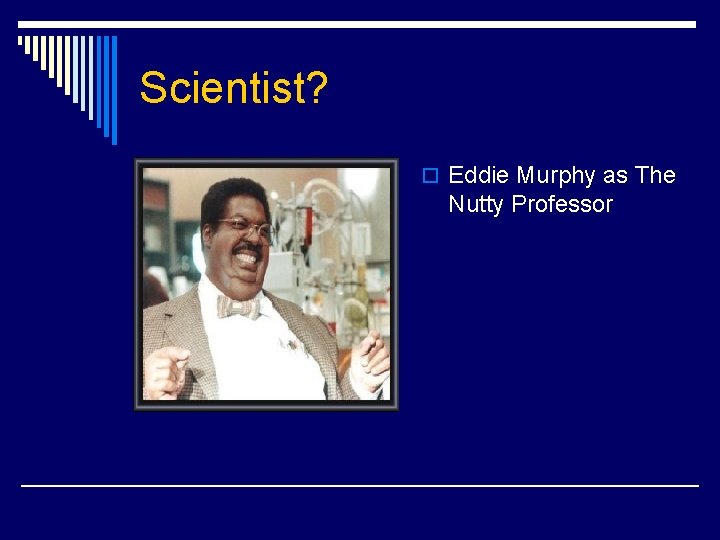 Scientist?

Eddie Murphy as The Nutty Professor